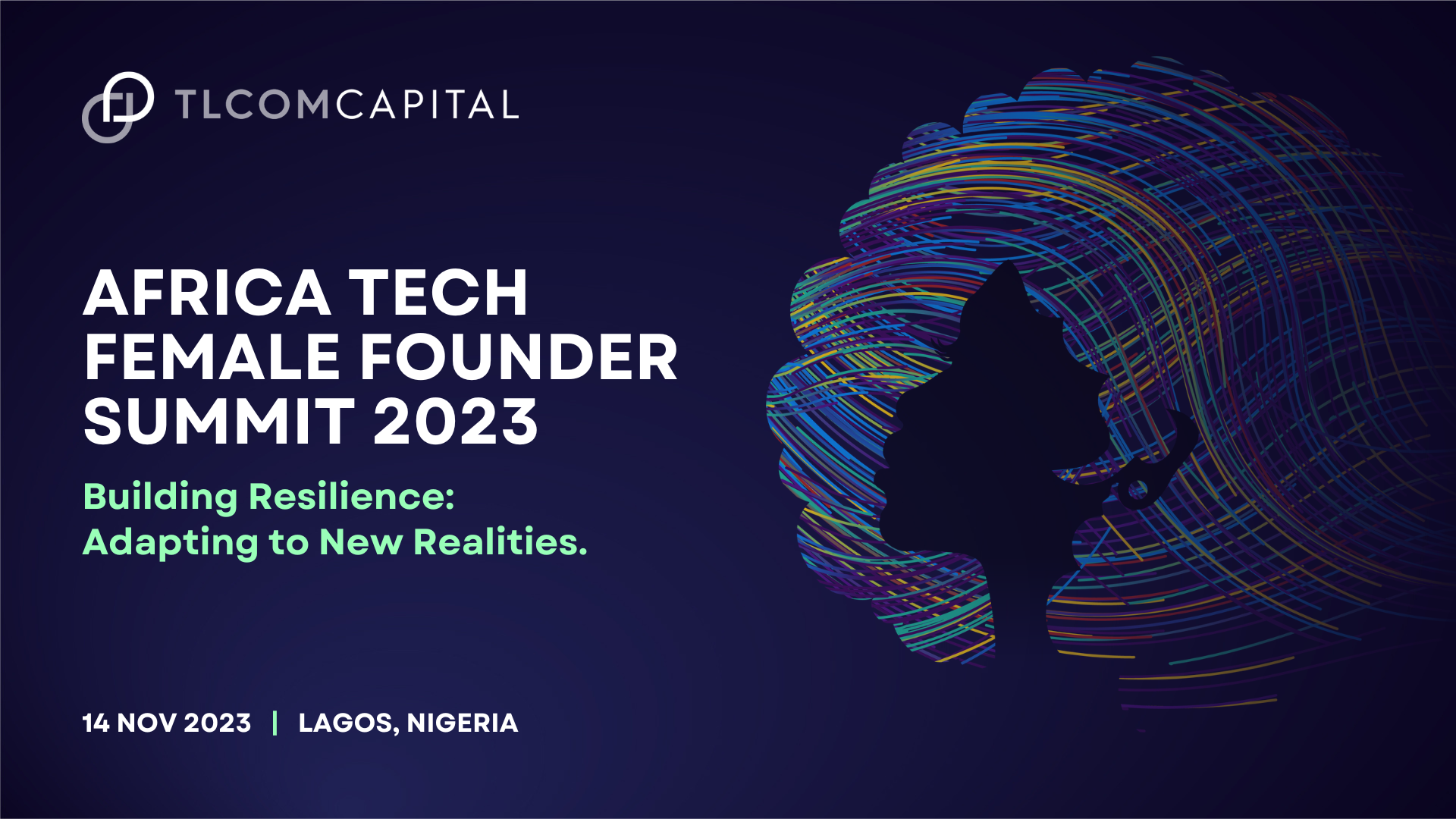 TLCOMCAPITAL

AFRICA TECH FEMALE FOUNDER SUMMIT 2023

Building Resilience: Adapting to New Realities.

14 NOV 2023 | LAGOS, NIGERIA